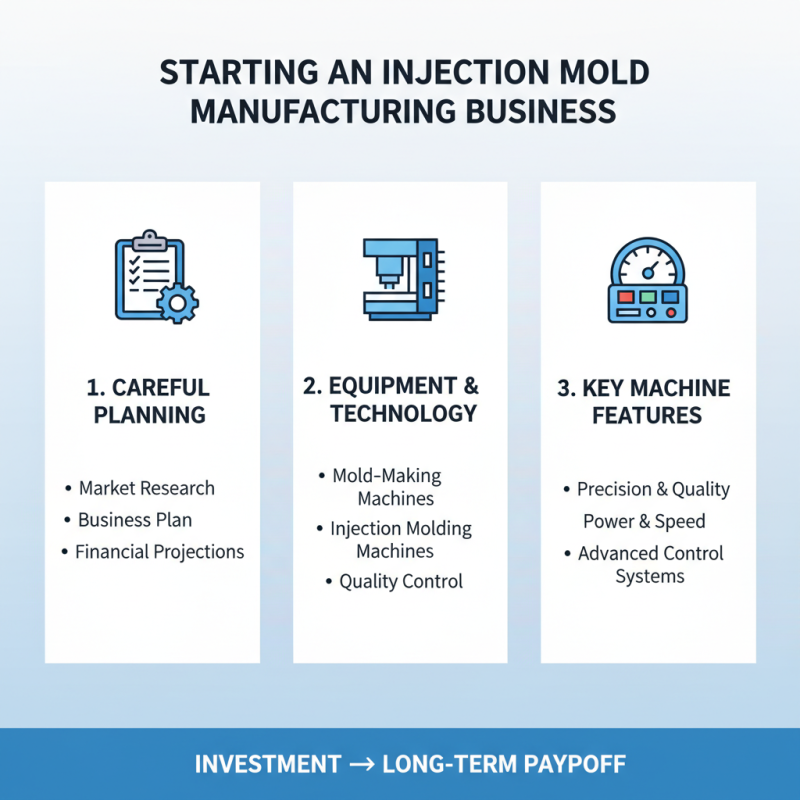 STARTING AN INJECTION MOLD MANUFACTURING BUSINESS

1. CAREFUL PLANNING

• Market Research
• Business Plan
• Financial Projections

2. EQUIPMENT & TECHNOLOGY

• Mold-Making Machines
• Injection Molding Machines
• Quality Control

3. KEY MACHINE FEATURES

• Precision & Quality
Power & Speed
• Advanced Control Systems

INVESTMENT → LONG-TERM PAYPOFF